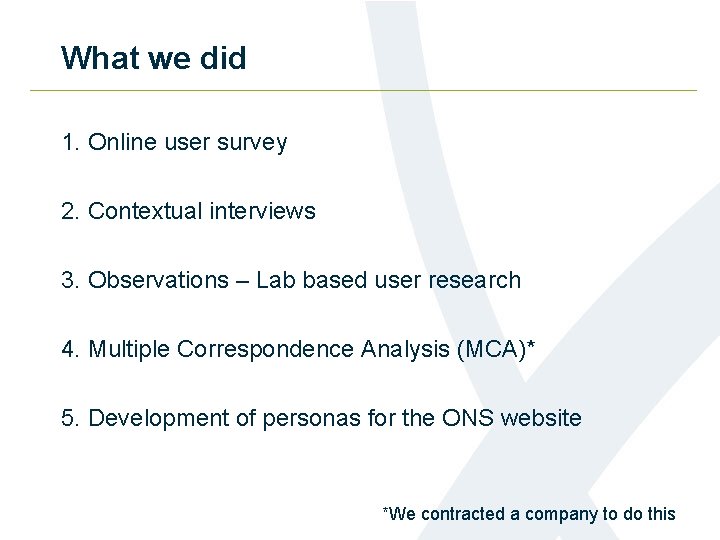 What we did

1. Online user survey

2. Contextual interviews

3. Observations – Lab based user research

4. Multiple Correspondence Analysis (MCA)*

5. Development of personas for the ONS website

*We contracted a company to do this